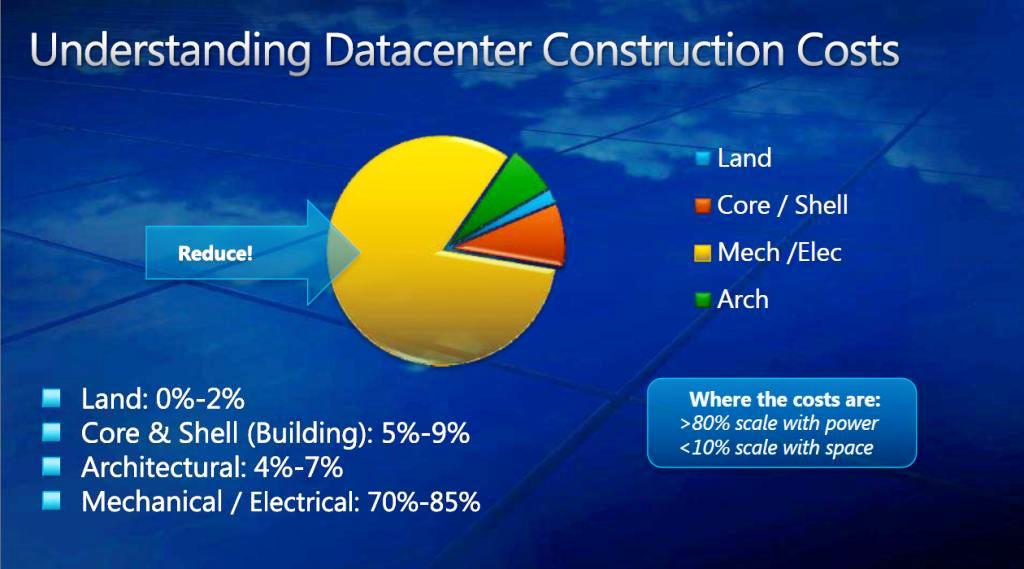 Understanding Datacenter Construction Costs

Reduce!

Land
Core / Shell
Mech /Elec
Arch

Land: 0%-2%
Core & Shell (Building): 5%-9%
Architectural: 4%-7%
Mechanical / Electrical: 70%-85%

Where the costs are:
>80% scale with power
<10% scale with space